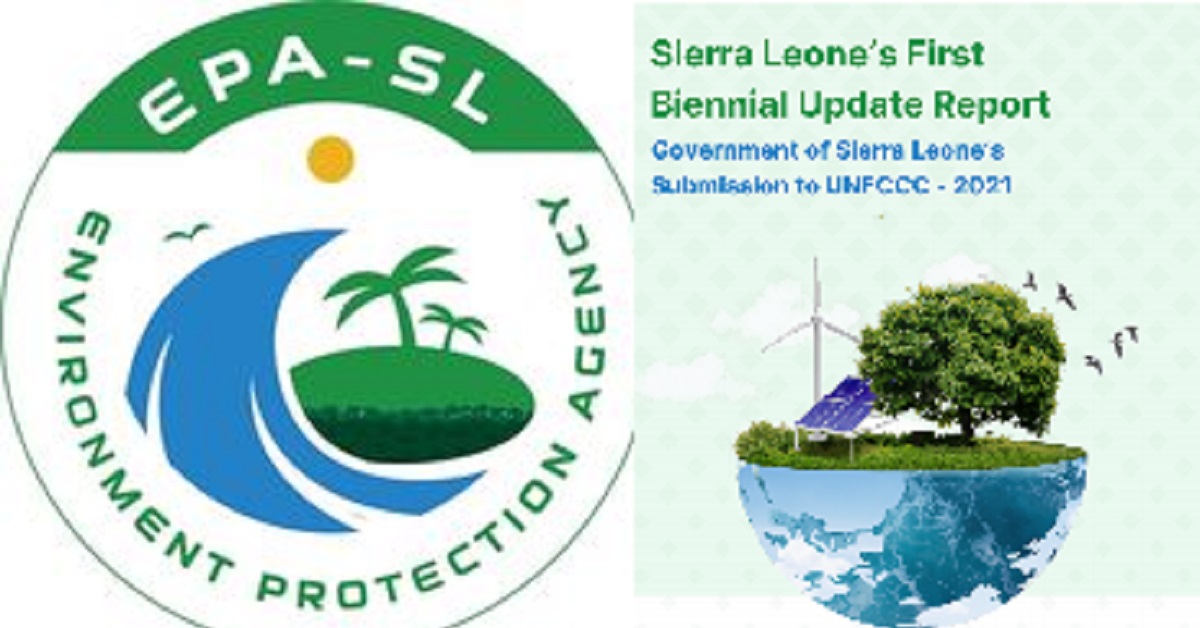 EPA-SL

ENVIRONMENT PROTECTION AGENCY

Sierra Leone's First Biennial Update Report

Government of Sierra Leone's Submission to UNFCCC - 2021